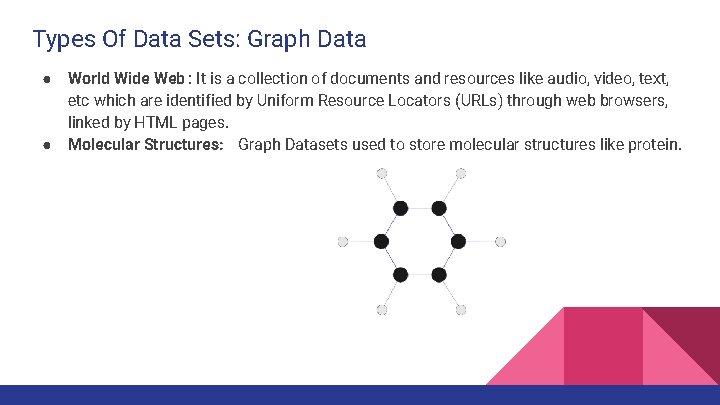 Types Of Data Sets: Graph Data

● World Wide Web : It is a collection of documents and resources like audio, video, text, etc which are identified by Uniform Resource Locators (URLs) through web browsers, linked by HTML pages.
● Molecular Structures: Graph Datasets used to store molecular structures like protein.